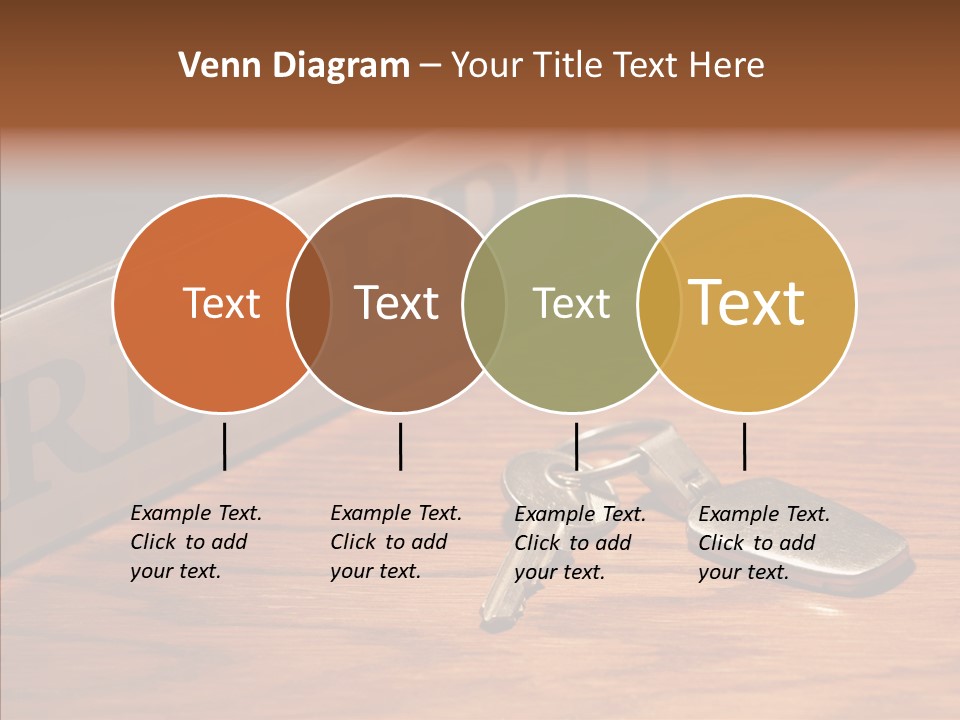 Venn Diagram – Your Title Text Here

Text

Text

Text

Text

Example Text. Click to add your text.

Example Text. Click to add your text.

Example Text. Click to add your text.

Example Text. Click to add your text.